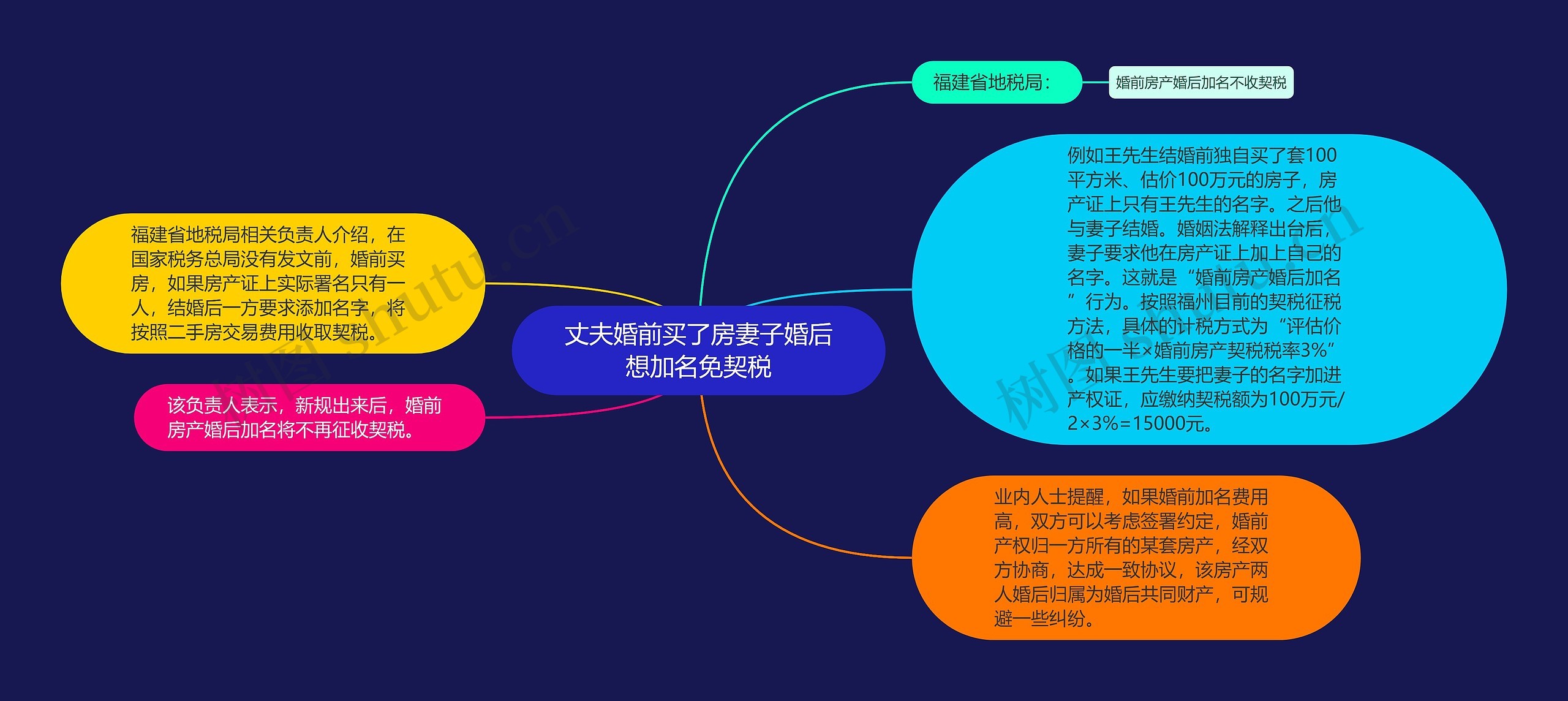 丈夫婚前买了房妻子婚后想加名免契税

福建省地税局：

婚前房产婚后加名不收契税

例如王先生结婚前独自买了套100平方米、估价100万元的房子，房产证上只有王先生的名字。之后他与妻子结婚。婚姻法解释出台后，妻子要求他在房产证上加上自己的名字。这就是“婚前房产婚后加名”行为。按照福州目前的契税征税方法，具体的计税方式为“评估价格的一半×婚前房产契税税率3%”。如果王先生要把妻子的名字加进产权证，应缴纳契税额为100万元/2×3%=15000元。

业内人士提醒，如果婚前加名费用高，双方可以考虑签署约定，婚前产权归一方所有的某套房产，经双方协商，达成一致协议，该房产两人婚后归属为婚后共同财产，可规避一些纠纷。

福建省地税局相关负责人介绍，在国家税务总局没有发文前，婚前买房，如果房产证上实际署名只有一人，结婚后一方要求添加名字，将按照二手房交易费用收取契税。

该负责人表示，新规出来后，婚前房产婚后加名将不再征收契税。

树图 shutu.cn

树图 shutu.cn